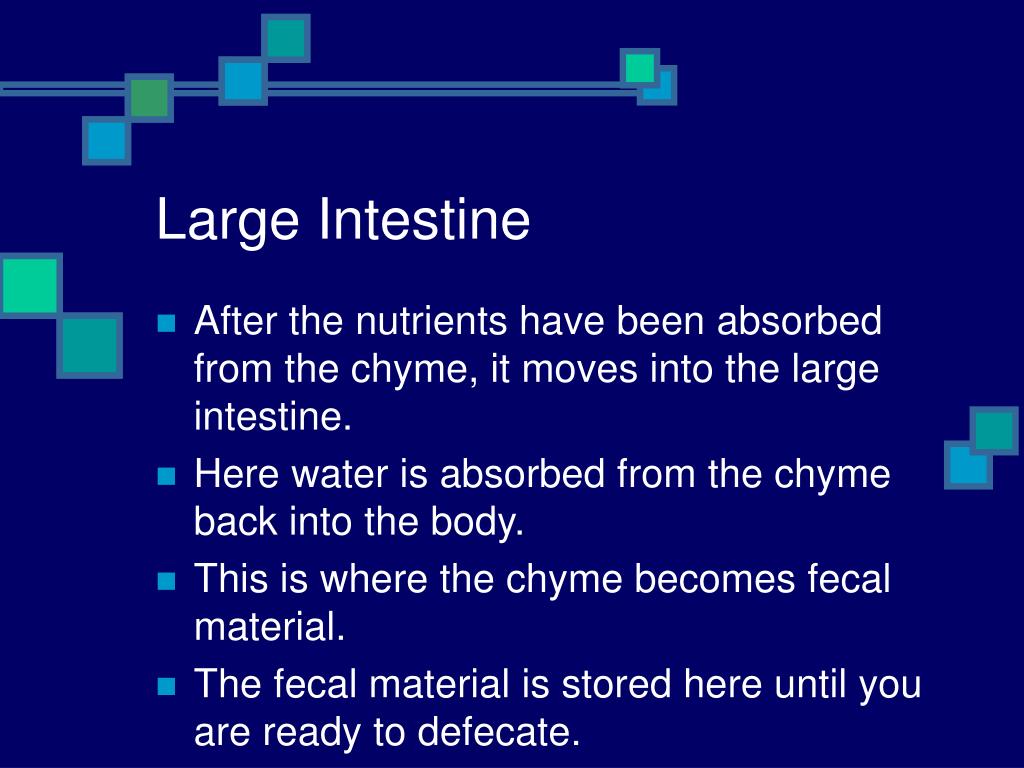 Large Intestine

- After the nutrients have been absorbed from the chyme, it moves into the large intestine.
- Here water is absorbed from the chyme back into the body.
- This is where the chyme becomes fecal material.
- The fecal material is stored here until you are ready to defecate.